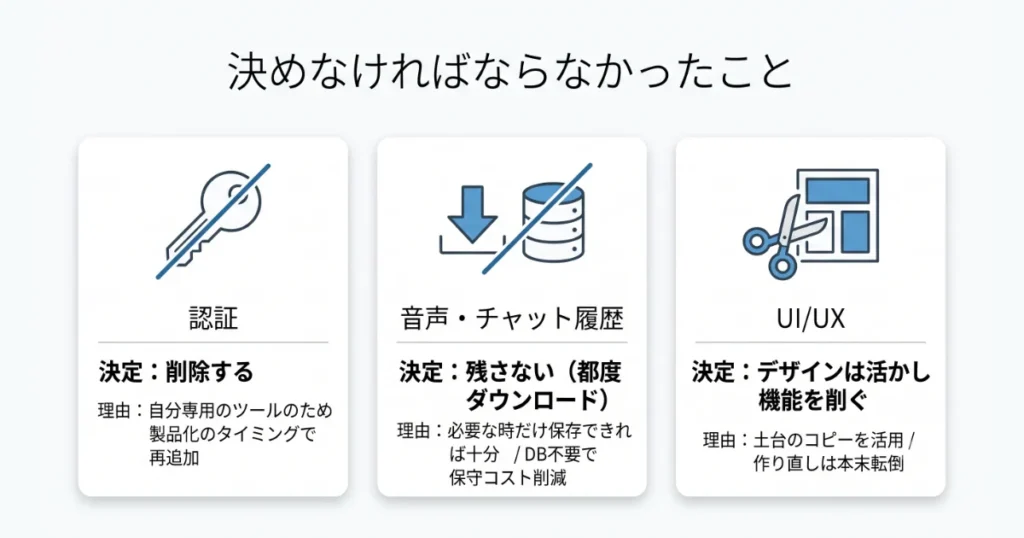 決めなければならなかったこと

認証

決定：削除する

理由：自分専用のツールのため製品化のタイミングで再追加

音声・チャット履歴

決定：残さない（都度ダウンロード）

理由：必要な時だけ保存できれば十分　/ DB不要で保守コスト削減

UI/UX

決定：デザインは活かし機能を削ぐ

理由：土台のコピーを活用 / 作り直しは本末転倒